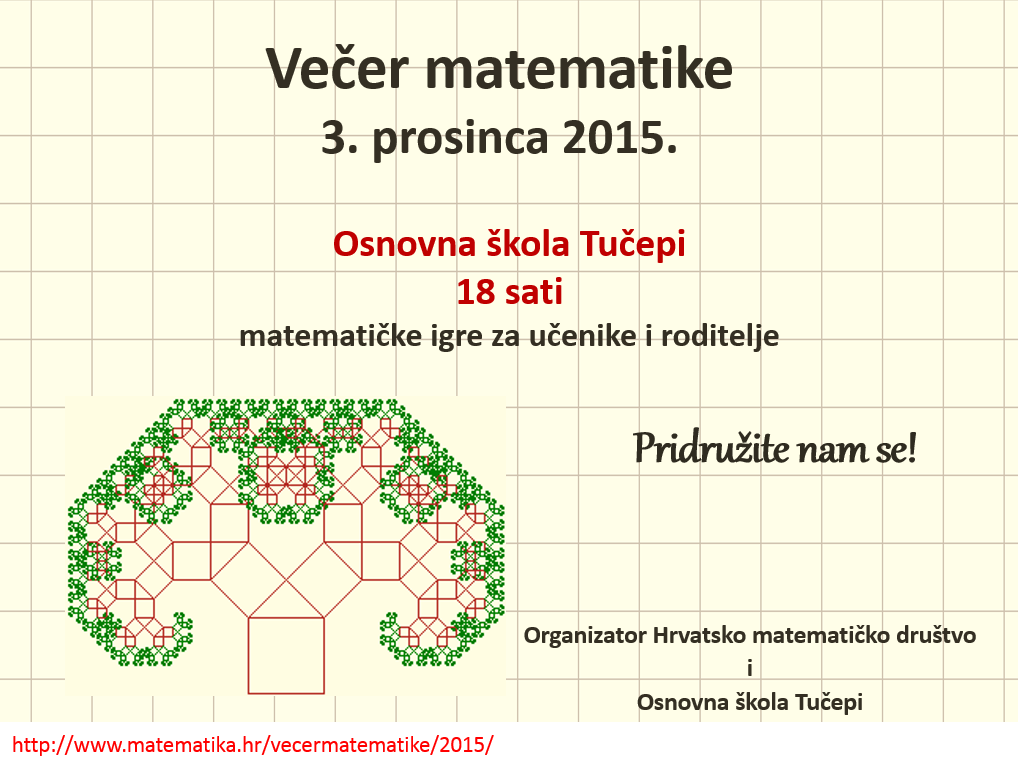 Večer matematike
3. prosinca 2015.

Osnovna škola Tučepi
18 sati
matematičke igre za učenike i roditelje

Pridružite nam se!

Organizator Hrvatsko matematičko društvo
i
Osnovna škola Tučepi

http://www.matematika.hr/vecermatematike/2015/